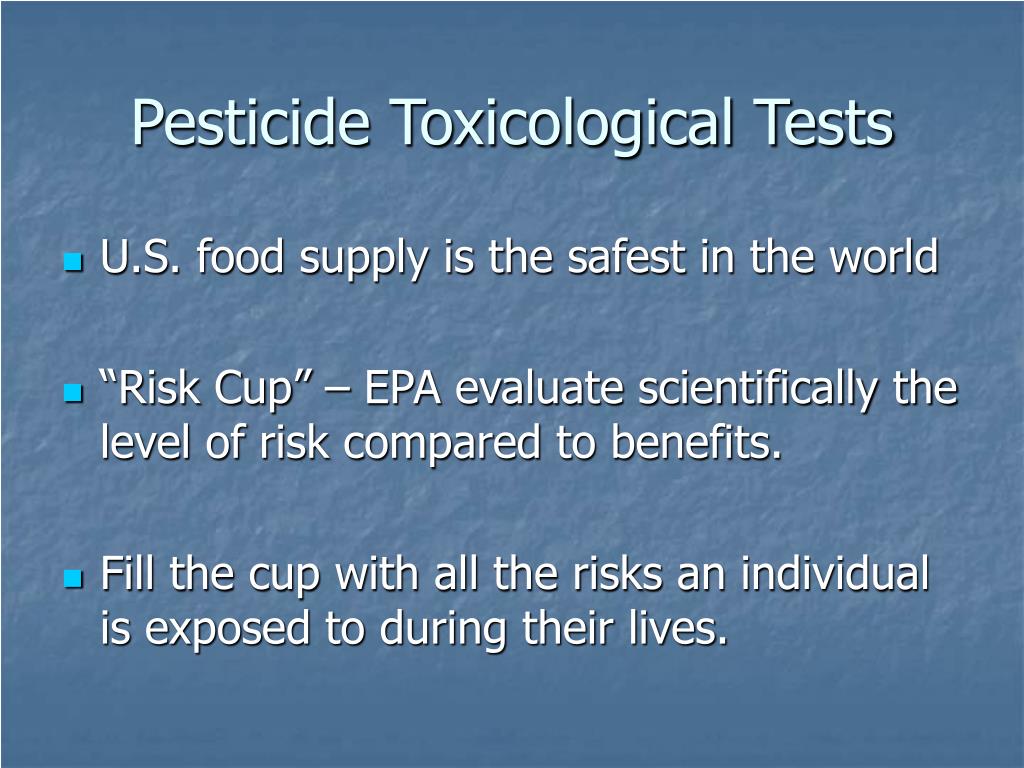 Pesticide Toxicological Tests

U.S. food supply is the safest in the world

“Risk Cup” – EPA evaluate scientifically the level of risk compared to benefits.

Fill the cup with all the risks an individual is exposed to during their lives.